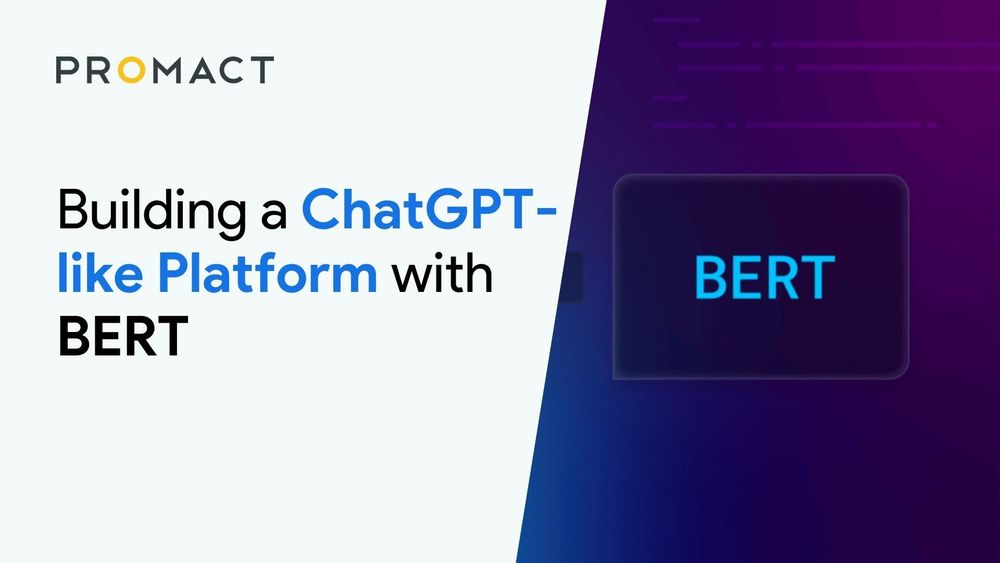 PROMACT

Building a ChatGPT-like Platform with BERT

BERT